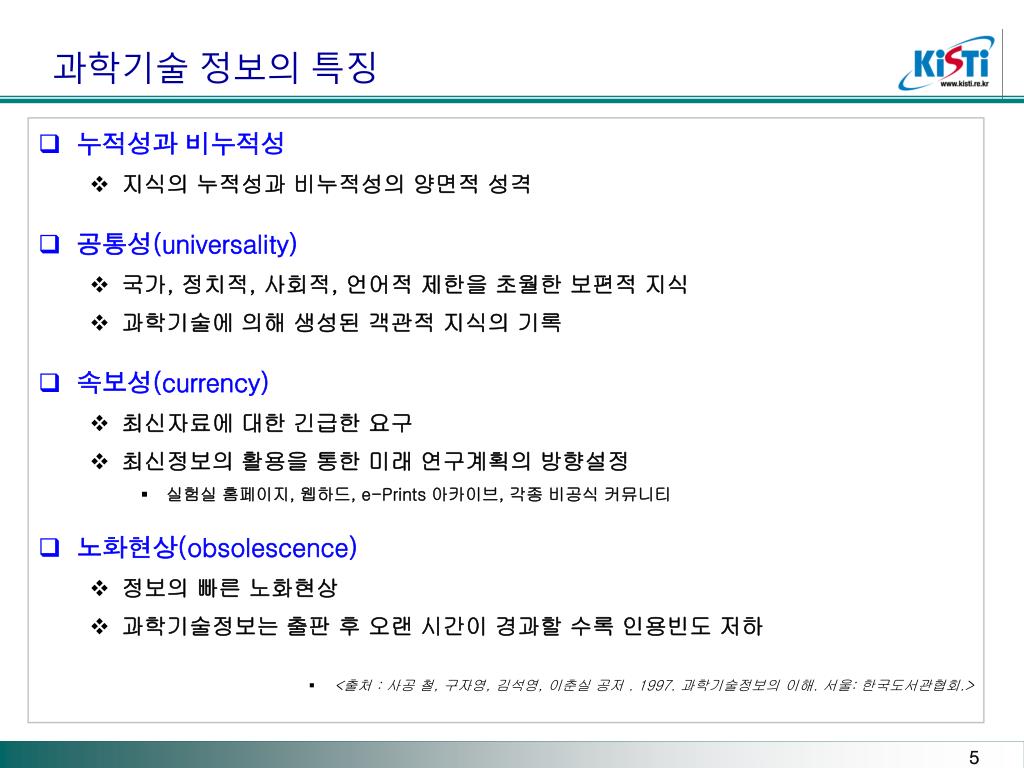 과학기술 정보의 특징

KiSTi
www.kisti.re.kr

❑ 누적성과 비누적성

❖ 지식의 누적성과 비누적성의 양면적 성격

❑ 공통성(universality)

❖ 국가, 정치적, 사회적, 언어적 제한을 초월한 보편적 지식

❖ 과학기술에 의해 생성된 객관적 지식의 기록

❑ 속보성(currency)

❖ 최신자료에 대한 긴급한 요구

❖ 최신정보의 활용을 통한 미래 연구계획의 방향설정

▪ 실험실 홈페이지, 웹하드, e-Prints 아카이브, 각종 비공식 커뮤니티

❑ 노화현상(obsolescence)

❖ 정보의 빠른 노화현상

❖ 과학기술정보는 출판 후 오랜 시간이 경과할 수록 인용빈도 저하

▪ <출처 : 사공 철, 구자영, 김석영, 이춘실 공저 . 1997. 과학기술정보의 이해. 서울: 한국도서관협회.>

5